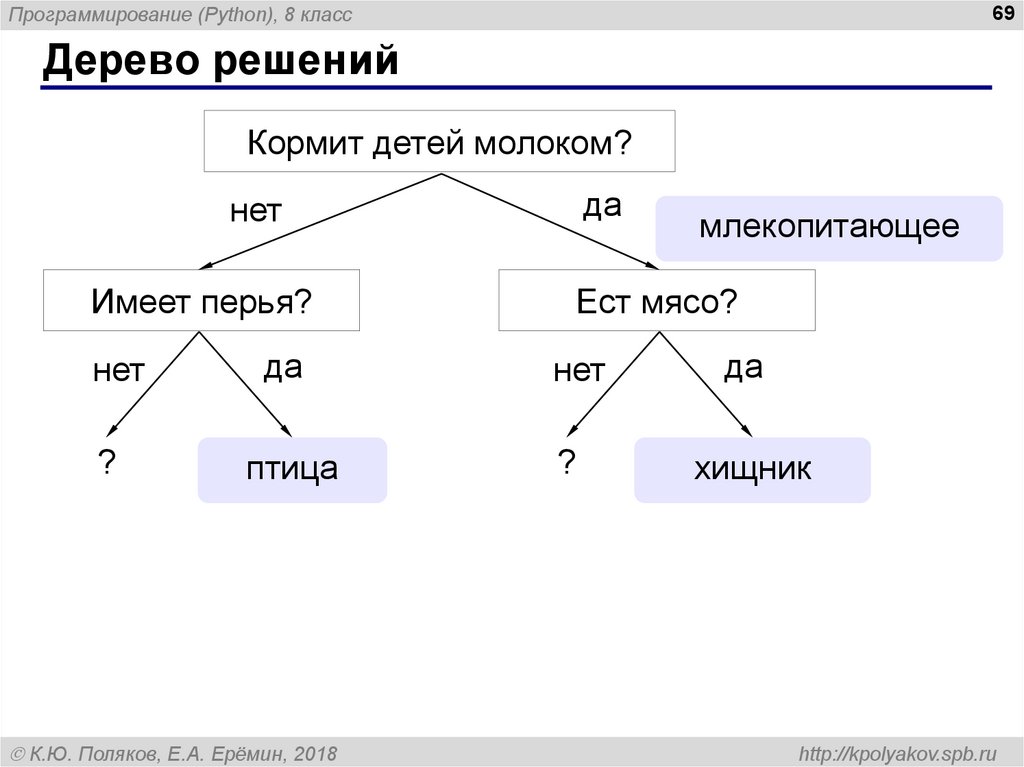 Программирование (Python), 8 класс

69

Дерево решений

Кормит детей молоком?

нет

да

млекопитающее

Имеет перья?

Ест мясо?

нет

да

нет

да

?

птица

?

хищник

© К.Ю. Поляков, Е.А. Ерёмин, 2018

http://kpolyakov.spb.ru